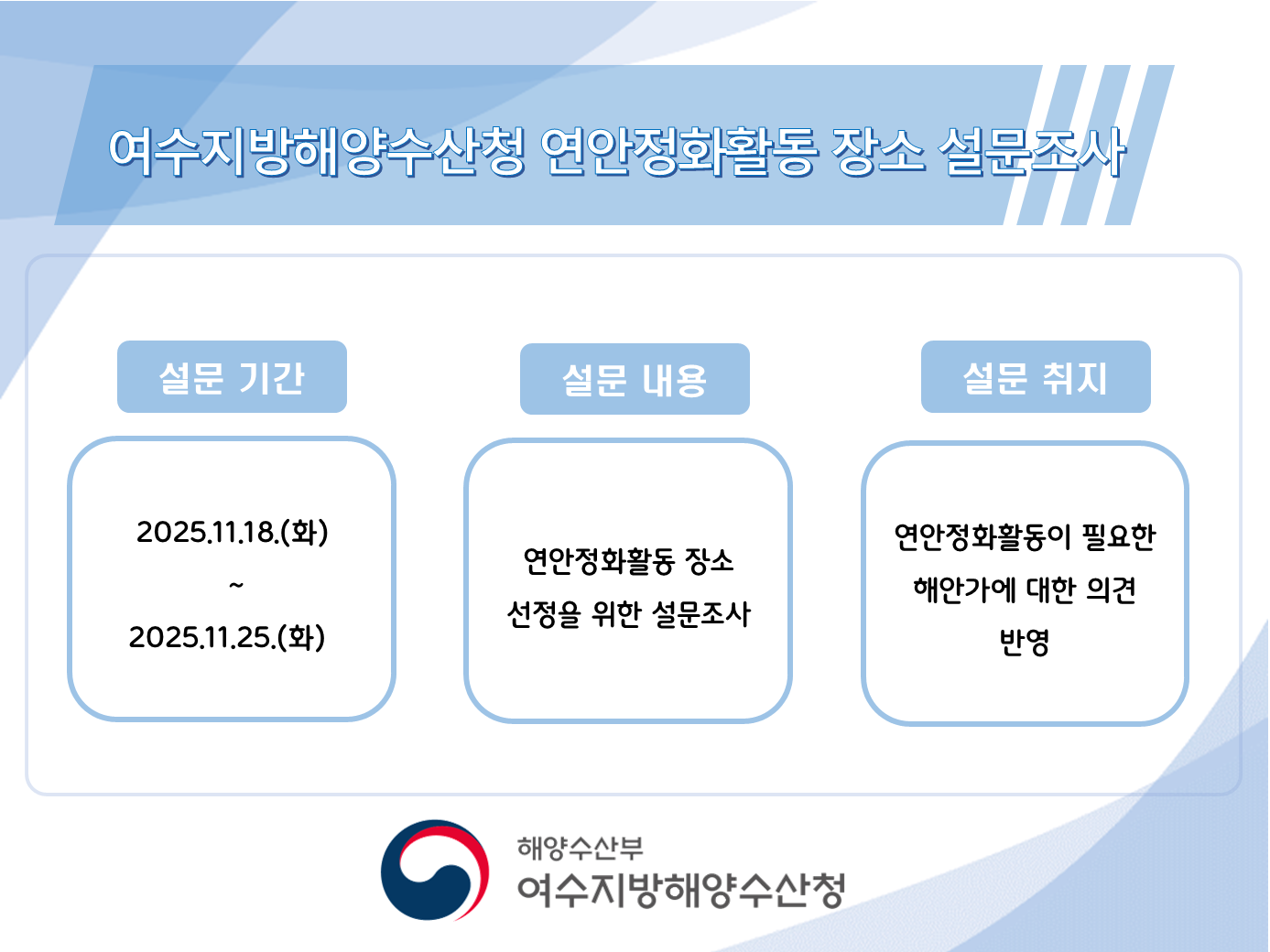 여수지방해양수산청 연안정화활동 장소 설문조사

설문 기간

2025.11.18.(화)
~
2025.11.25.(화)

설문 내용

연안정화활동 장소
선정을 위한 설문조사

설문 취지

연안정화활동이 필요한
해안가에 대한 의견
반영

해양수산부
여수지방해양수산청